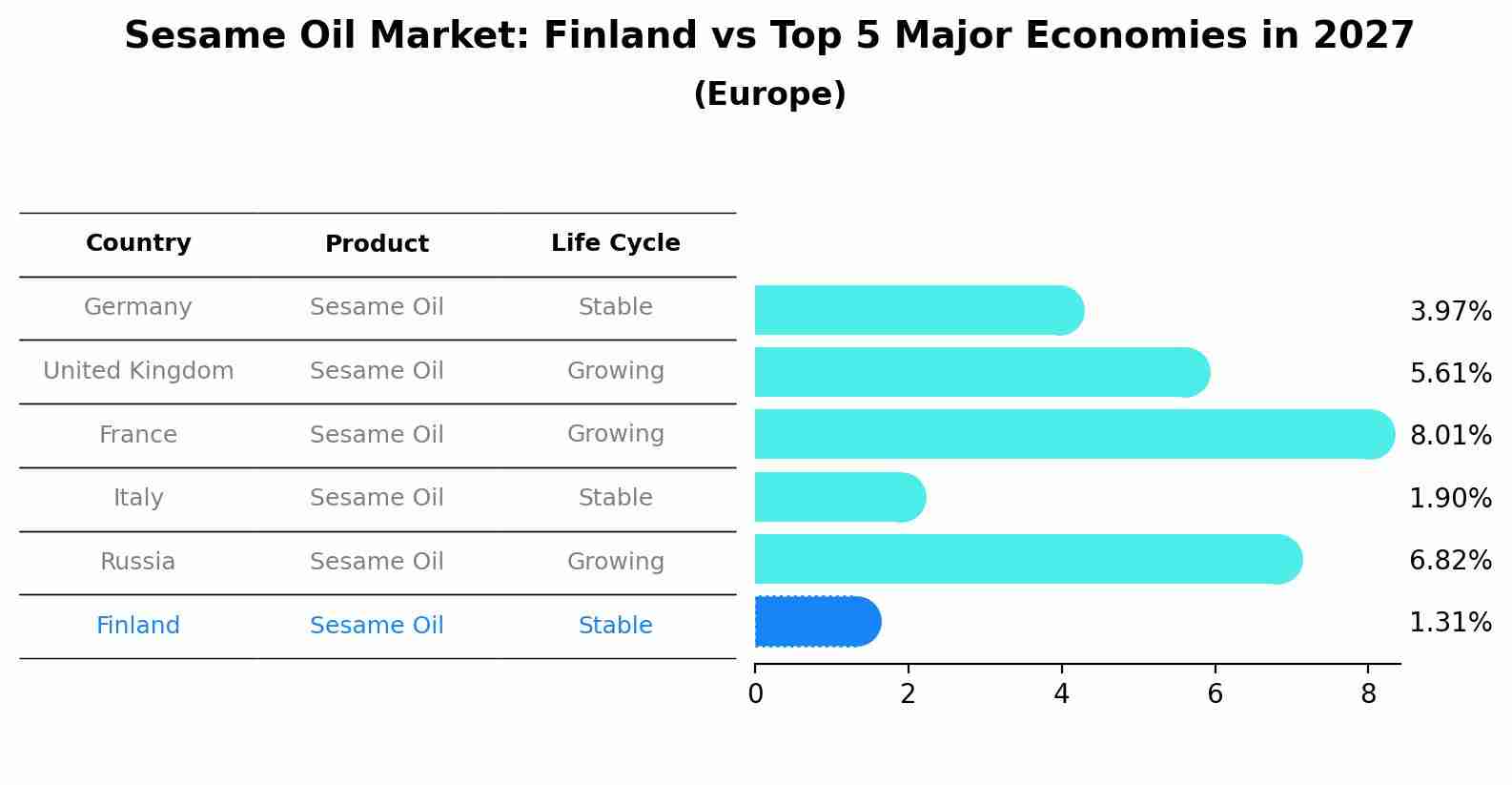 Sesame Oil Market: Finland vs Top 5 Major Economies in 2027
(Europe)

| Country | Product | Life Cycle |
|---|---|---|
| Germany | Sesame Oil | Stable |
| United Kingdom | Sesame Oil | Growing |
| France | Sesame Oil | Growing |
| Italy | Sesame Oil | Stable |
| Russia | Sesame Oil | Growing |
| Finland | Sesame Oil | Stable |

3.97%
5.61%
8.01%
1.90%
6.82%
1.31%

0 2 4 6 8